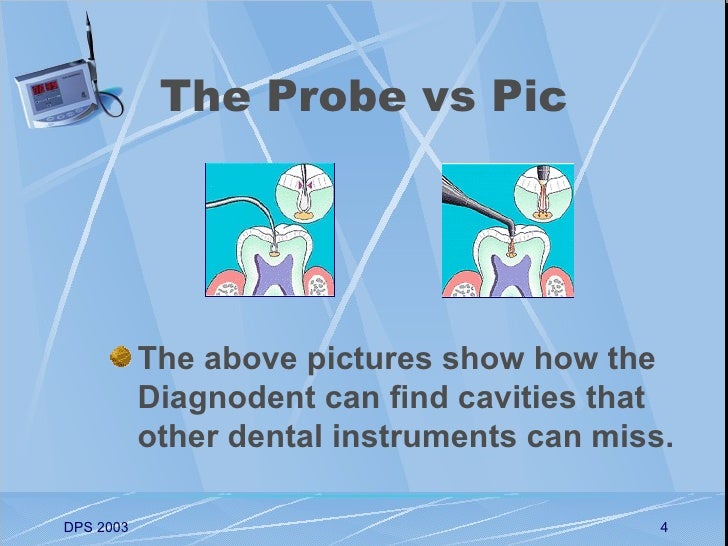 The Probe vs Pic

The above pictures show how the Diagnodent can find cavities that other dental instruments can miss.

DPS 2003

4